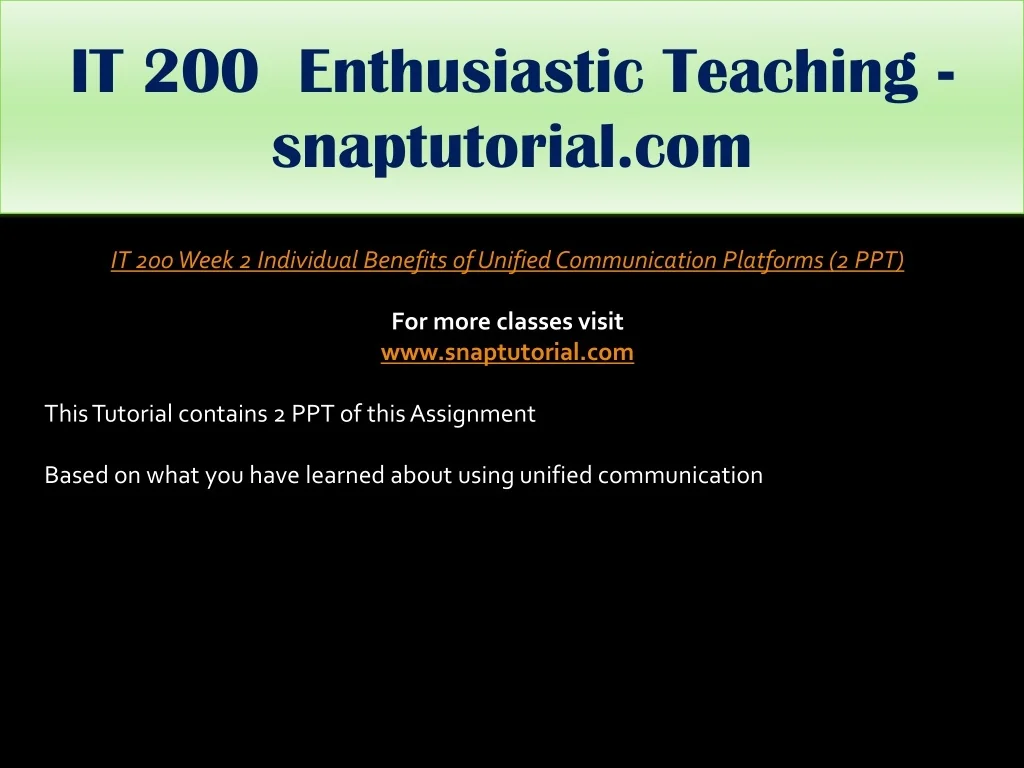 IT 200 Enthusiastic Teaching - snaptutorial.com

IT 200 Week 2 Individual Benefits of Unified Communication Platforms (2 PPT)

For more classes visit
www.snaptutorial.com

This Tutorial contains 2 PPT of this Assignment

Based on what you have learned about using unified communication